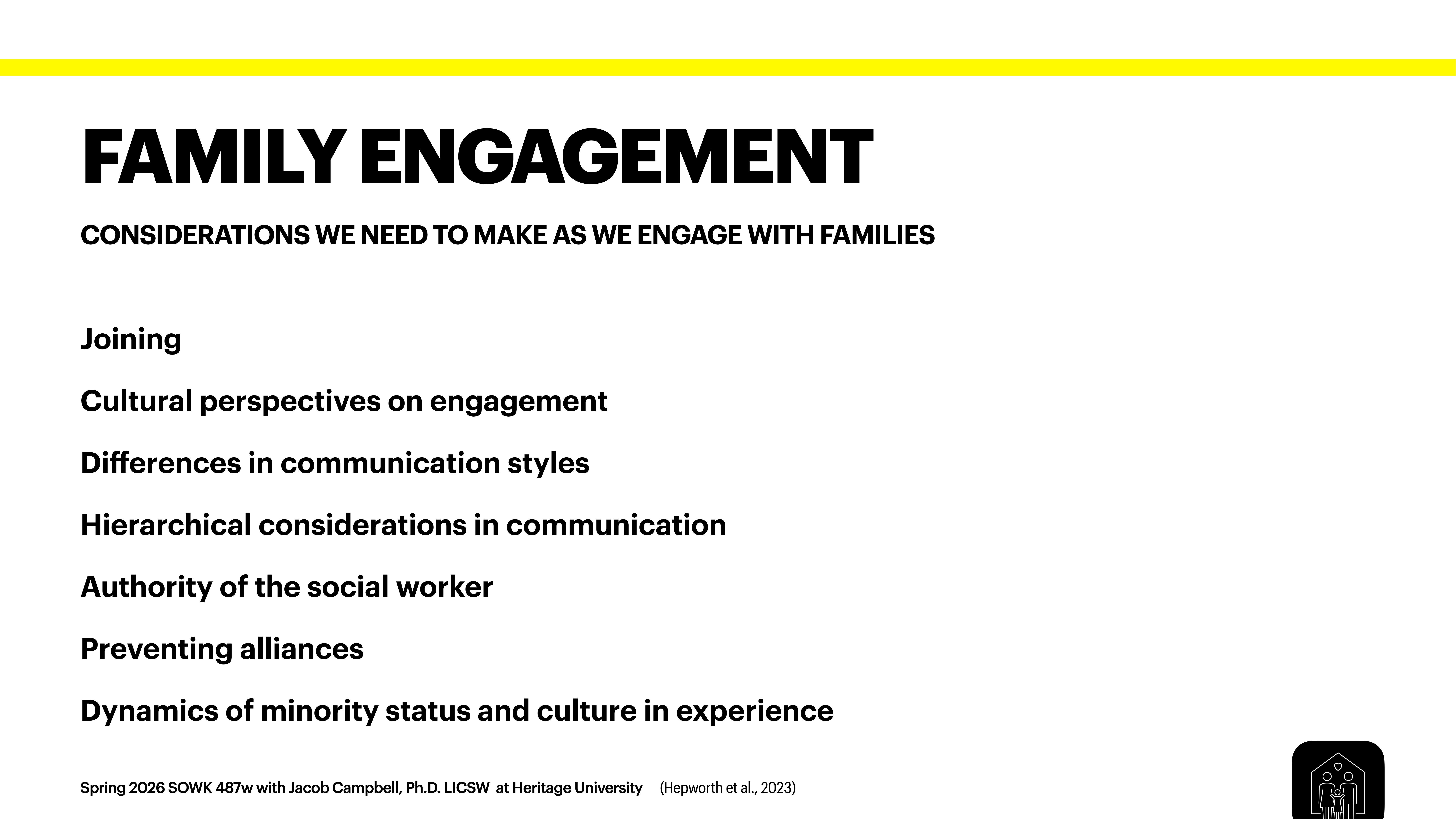 FAMILY ENGAGEMENT

CONSIDERATIONS WE NEED TO MAKE AS WE ENGAGE WITH FAMILIES

Joining

Cultural perspectives on engagement

Differences in communication styles

Hierarchical considerations in communication

Authority of the social worker

Preventing alliances

Dynamics of minority status and culture in experience

Spring 2026 SOWK 487w with Jacob Campbell, Ph.D. LICSW at Heritage University (Hepworth et al., 2023)